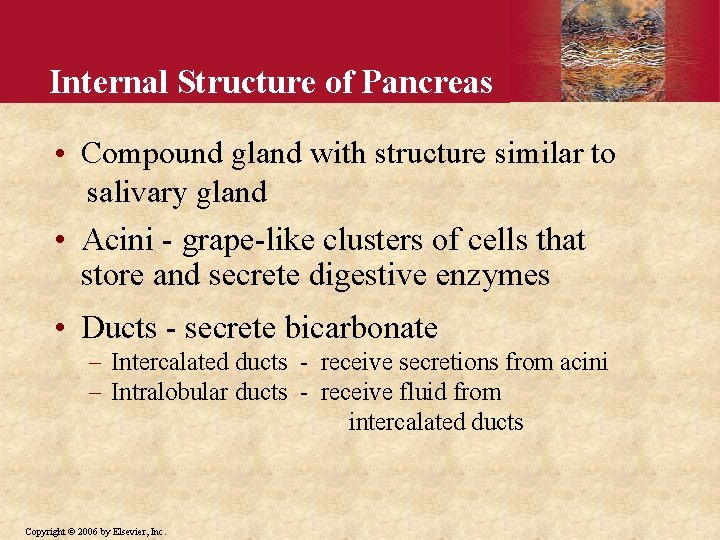 Internal Structure of Pancreas

• Compound gland with structure similar to salivary gland

• Acini - grape-like clusters of cells that store and secrete digestive enzymes

• Ducts - secrete bicarbonate
– Intercalated ducts - receive secretions from acini
– Intralobular ducts - receive fluid from intercalated ducts

Copyright © 2006 by Elsevier, Inc.